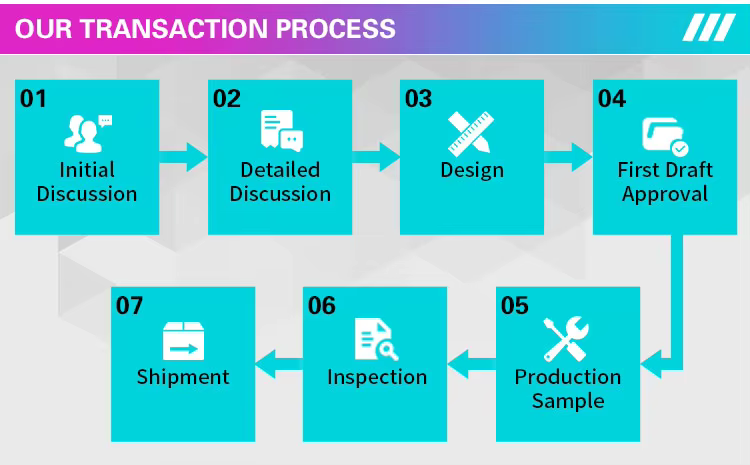 OUR TRANSACTION PROCESS

01
Initial Discussion

02
Detailed Discussion

03
Design

04
First Draft Approval

05
Production Sample

06
Inspection

07
Shipment